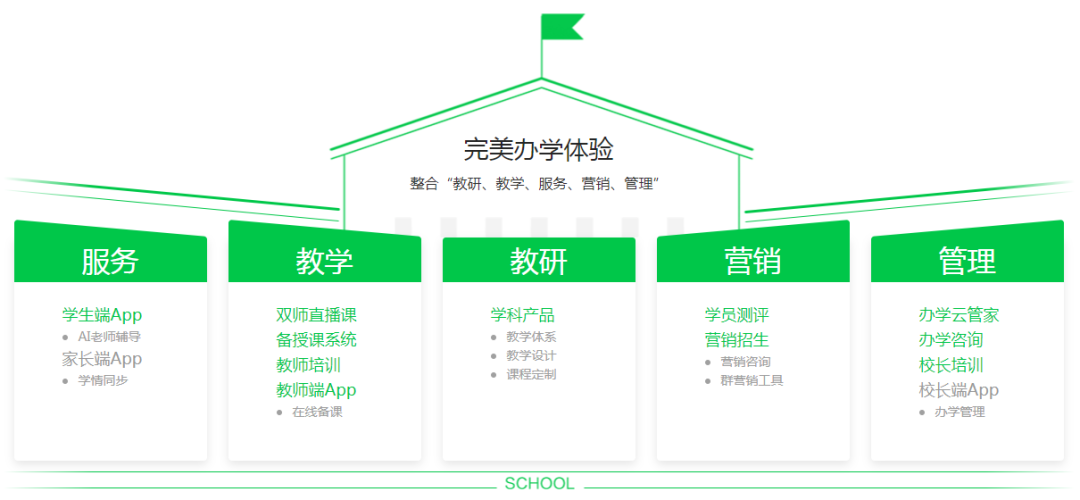 完美办学体验

整合“教研、教学、服务、营销、管理”

服务

学生端App
- AI老师辅导

家长端App
- 学情同步

教学

双师直播课
备授课系统
教师培训
教师端App
- 在线备课

教研

学科产品
- 教学体系
- 教学设计
- 课程定制

营销

学员测评
营销招生
- 营销咨询
- 群营销工具

管理

办学云管家
办学咨询
校长培训
校长端App
- 办学管理

SCHOOL